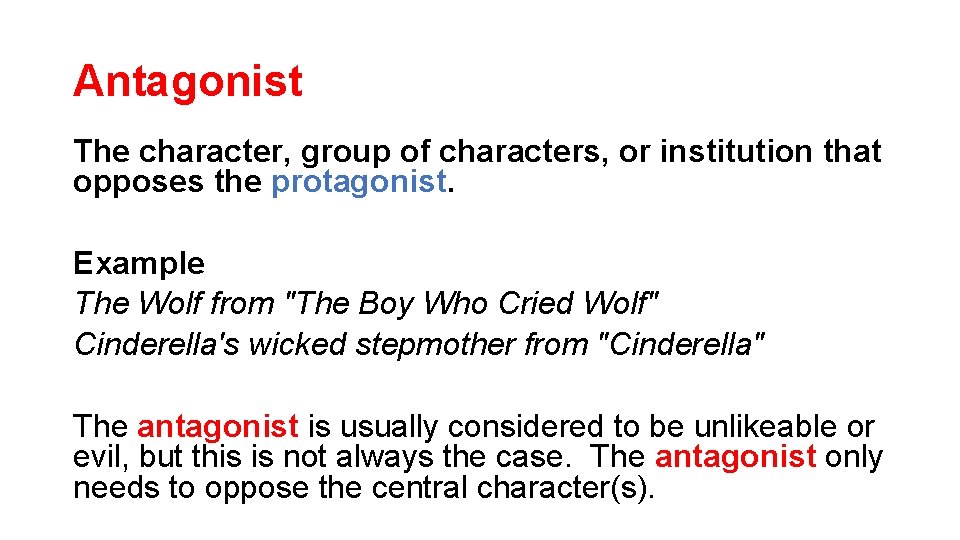 Antagonist

The character, group of characters, or institution that opposes the protagonist.

Example
The Wolf from "The Boy Who Cried Wolf"
Cinderella's wicked stepmother from "Cinderella"

The antagonist is usually considered to be unlikeable or evil, but this is not always the case.  The antagonist only needs to oppose the central character(s).